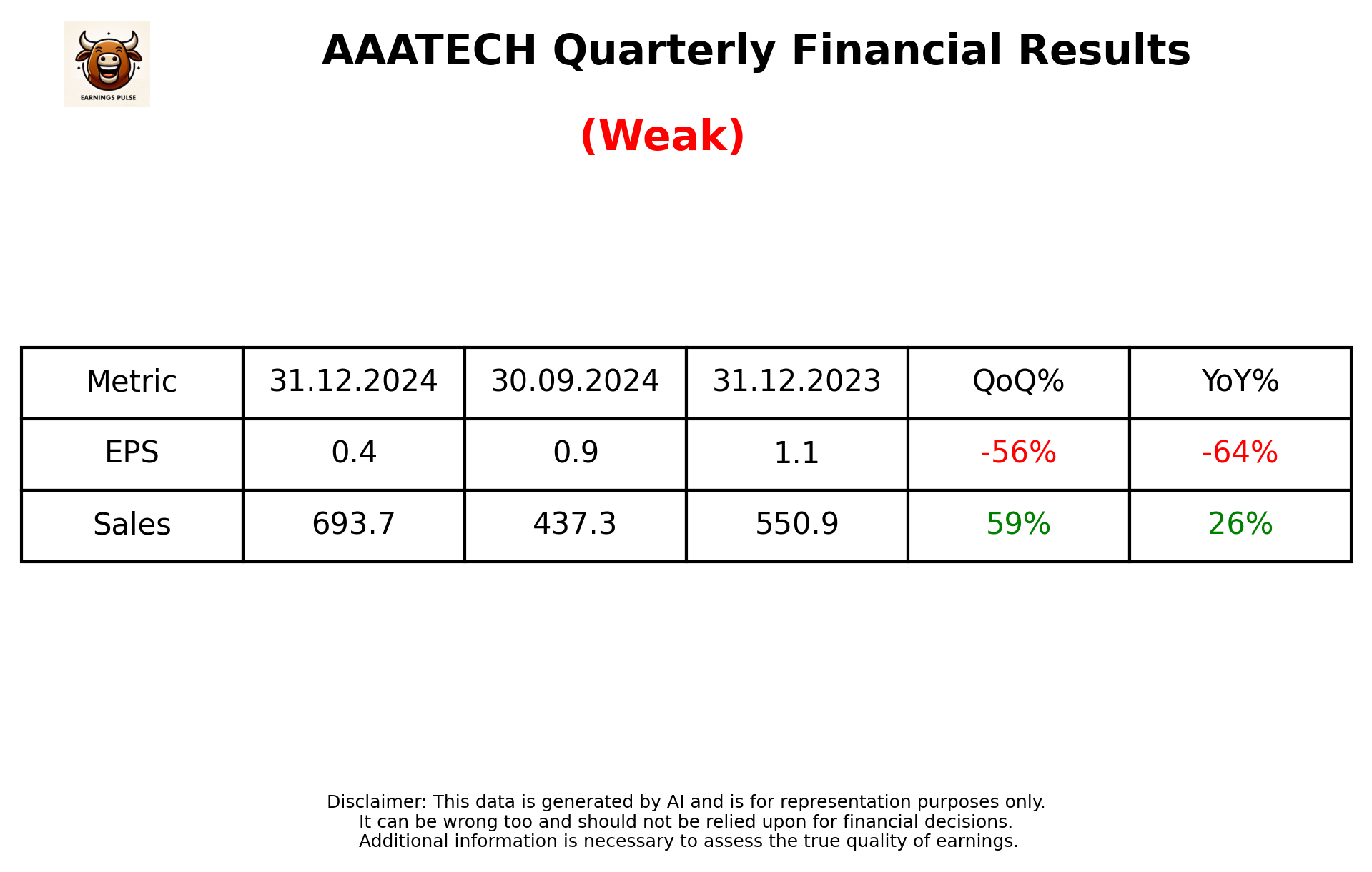 EARNINGS PULSE

AAATECH Quarterly Financial Results

(Weak)

| Metric | 31.12.2024 | 30.09.2024 | 31.12.2023 | QoQ% | YoY% |
|---|---|---|---|---|---|
| EPS | 0.4 | 0.9 | 1.1 | -56% | -64% |
| Sales | 693.7 | 437.3 | 550.9 | 59% | 26% |

Disclaimer: This data is generated by AI and is for representation purposes only.
It can be wrong too and should not be relied upon for financial decisions.
Additional information is necessary to assess the true quality of earnings.